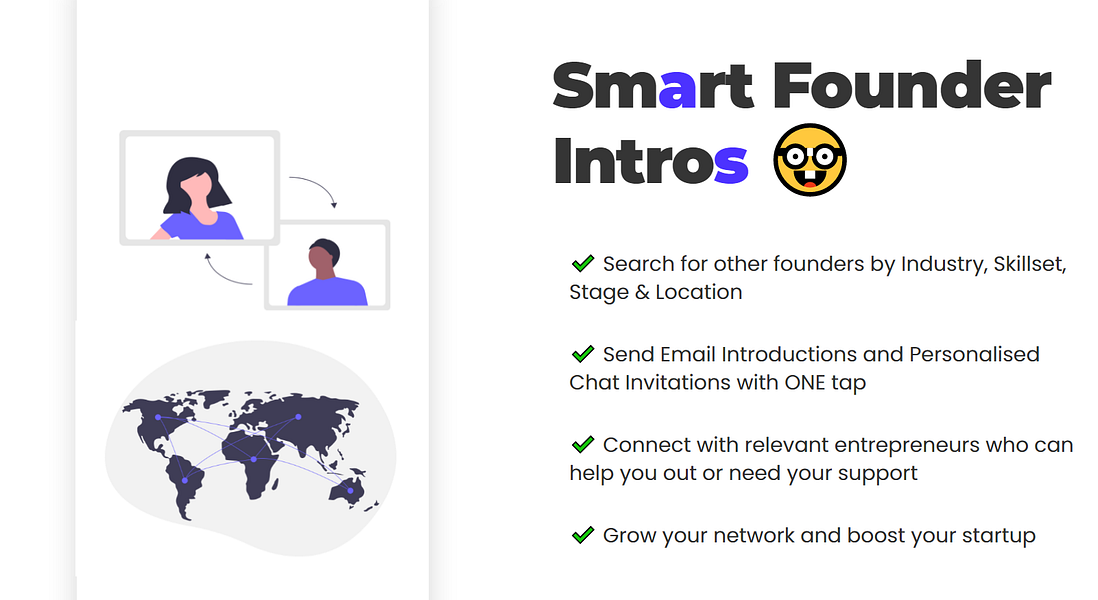 Smart Founder Intros 🤓

✔ Search for other founders by Industry, Skillset, Stage & Location

✔ Send Email Introductions and Personalised Chat Invitations with ONE tap

✔ Connect with relevant entrepreneurs who can help you out or need your support

✔ Grow your network and boost your startup